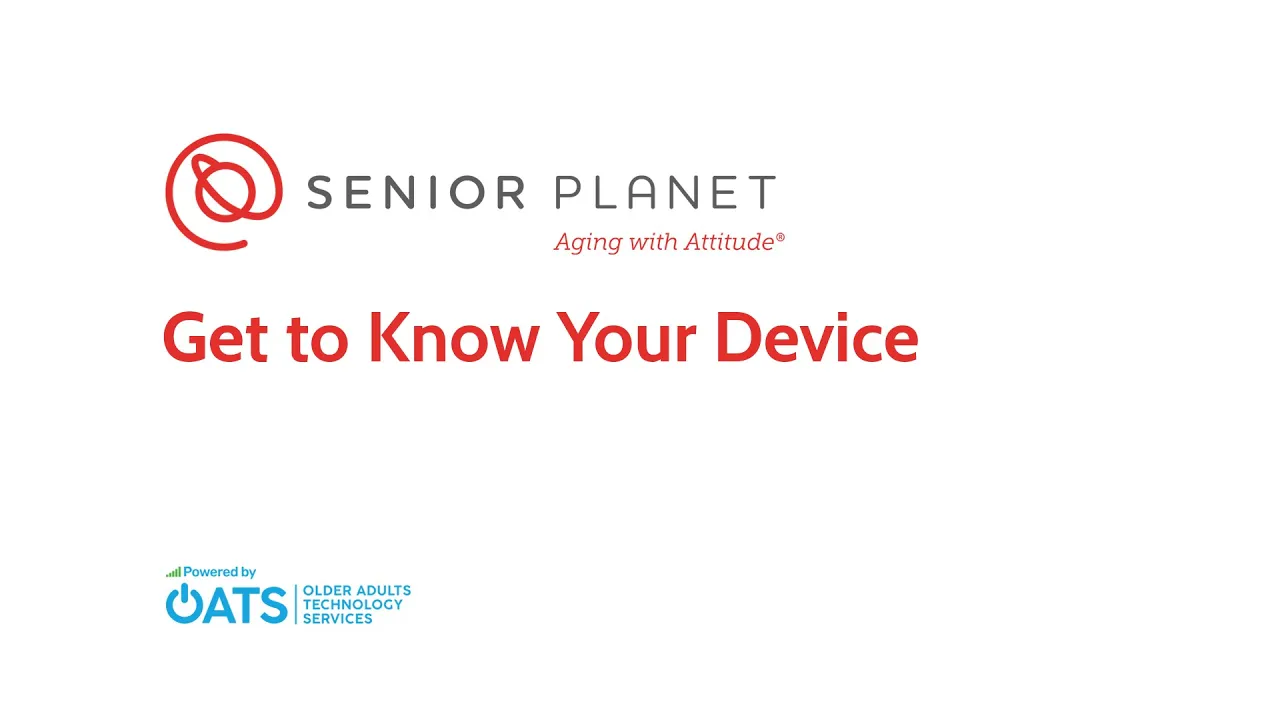 SENIOR PLANET
Aging with Attitude®

Get to Know Your Device

Powered by
OATS | OLDER ADULTS TECHNOLOGY SERVICES